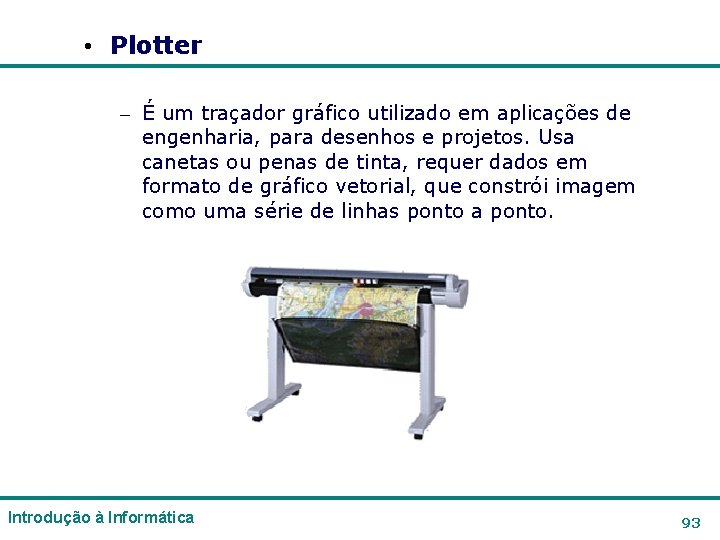 • Plotter

– É um traçador gráfico utilizado em aplicações de engenharia, para desenhos e projetos. Usa canetas ou penas de tinta, requer dados em formato de gráfico vetorial, que constrói imagem como uma série de linhas ponto a ponto.

Introdução à Informática

93